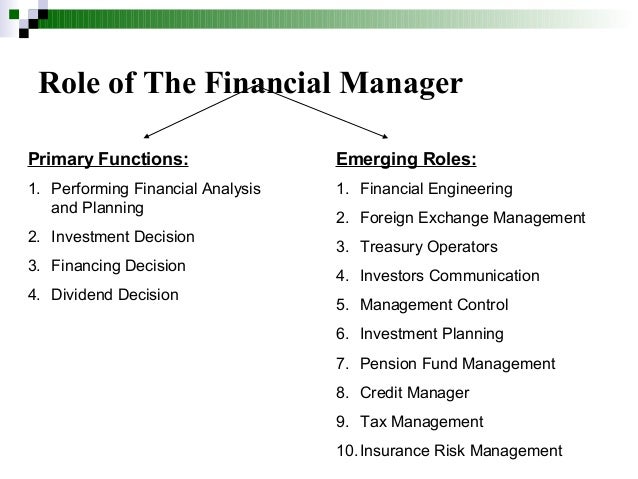 Role of The Financial Manager

Primary Functions:
1. Performing Financial Analysis and Planning
2. Investment Decision
3. Financing Decision
4. Dividend Decision

Emerging Roles:
1. Financial Engineering
2. Foreign Exchange Management
3. Treasury Operators
4. Investors Communication
5. Management Control
6. Investment Planning
7. Pension Fund Management
8. Credit Manager
9. Tax Management
10. Insurance Risk Management